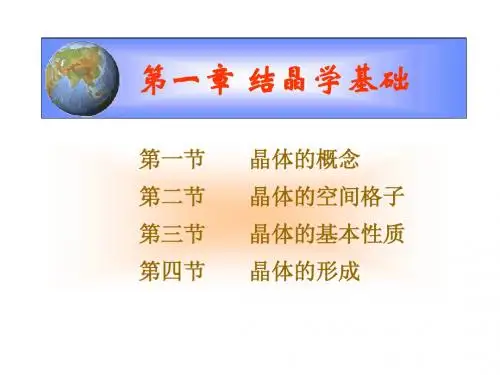 第一章 结晶学基础

第一节 晶体的概念
第二节 晶体的空间格子
第三节 晶体的基本性质
第四节 晶体的形成